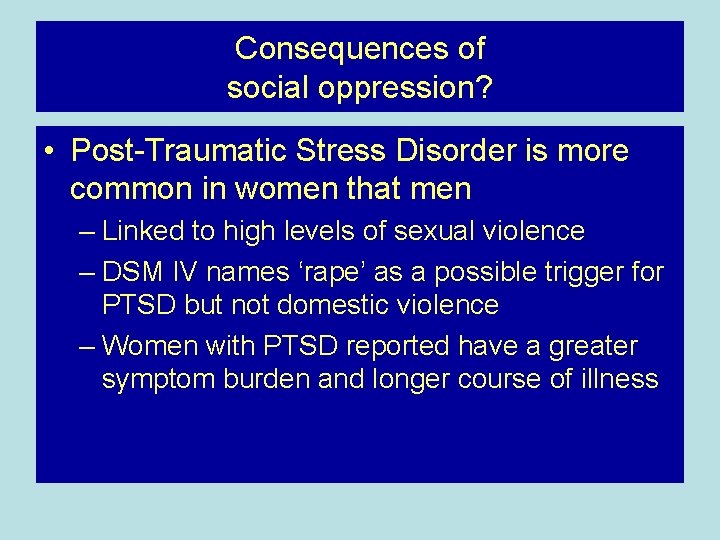 Consequences of
social oppression?

• Post-Traumatic Stress Disorder is more common in women that men

– Linked to high levels of sexual violence

– DSM IV names ‘rape’ as a possible trigger for PTSD but not domestic violence

– Women with PTSD reported have a greater symptom burden and longer course of illness